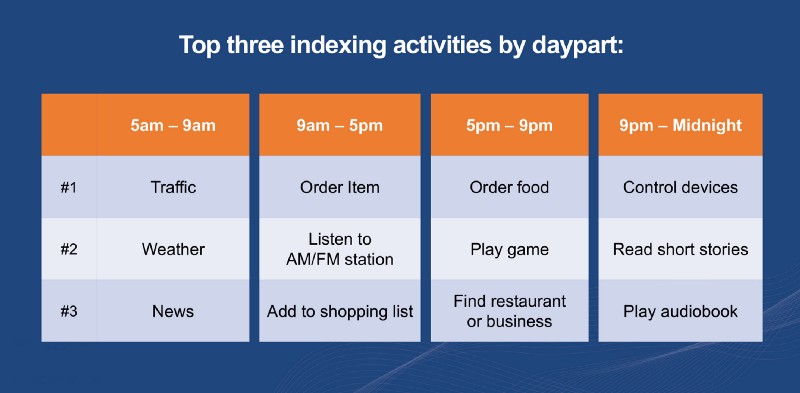 Top three indexing activities by daypart:

| | 5am – 9am | 9am – 5pm | 5pm – 9pm | 9pm – Midnight |
|---|---|---|---|---|
| #1 | Traffic | Order Item | Order food | Control devices |
| #2 | Weather | Listen to AM/FM station | Play game | Read short stories |
| #3 | News | Add to shopping list | Find restaurant or business | Play audiobook |